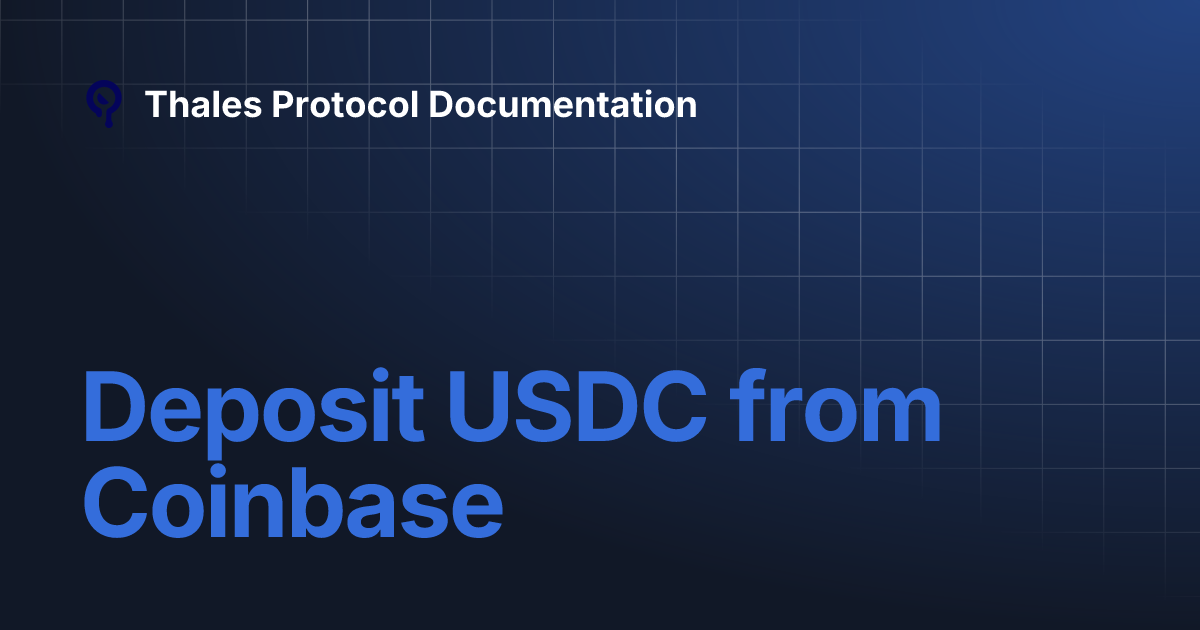 Thales Protocol Documentation

Deposit USDC from Coinbase